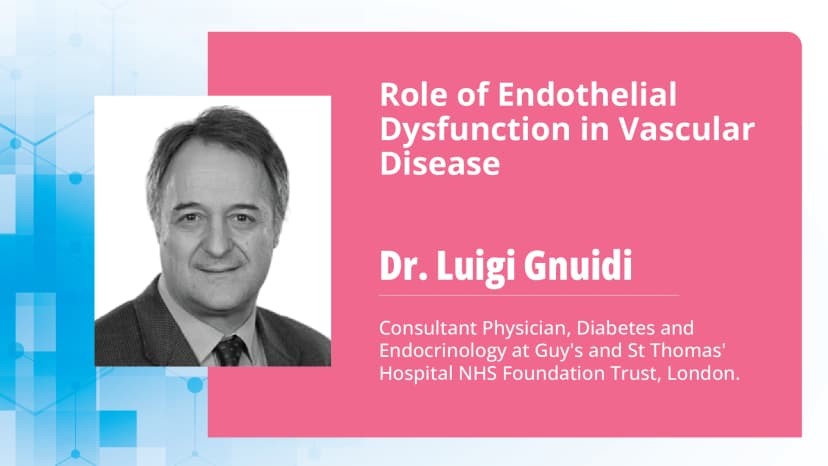 Role of Endothelial Dysfunction in Vascular Disease

Dr. Luigi Gnuidi

Consultant Physician, Diabetes and Endocrinology at Guy's and St Thomas' Hospital NHS Foundation Trust, London.